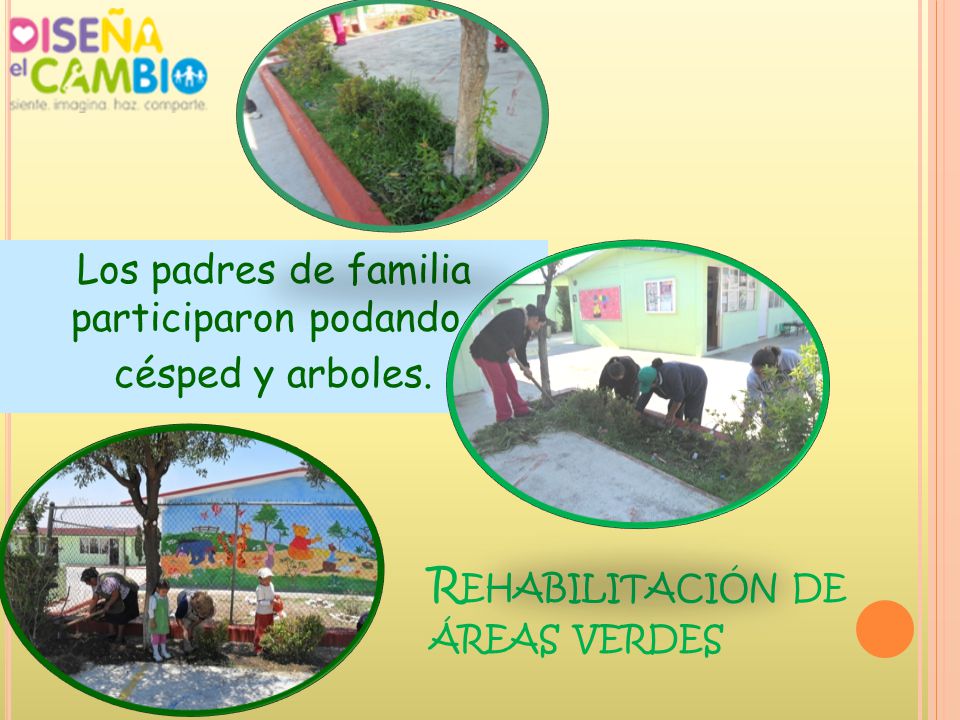 DISEÑA el CAMBIO
siente. imagina. haz. comparte.

Los padres de familia participaron podando césped y arboles.

REHABILITACIÓN DE ÁREAS VERDES